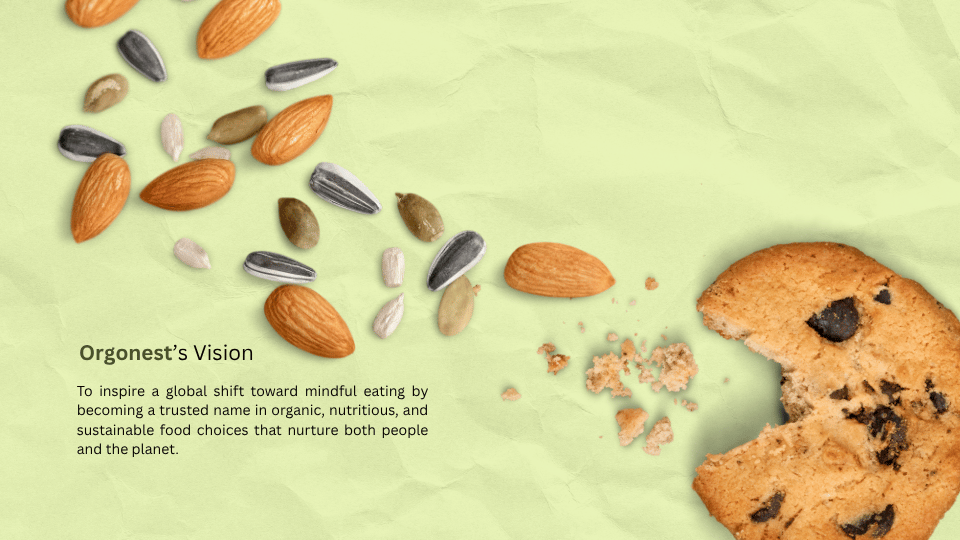 Orgonest's Vision

To inspire a global shift toward mindful eating by becoming a trusted name in organic, nutritious, and sustainable food choices that nurture both people and the planet.